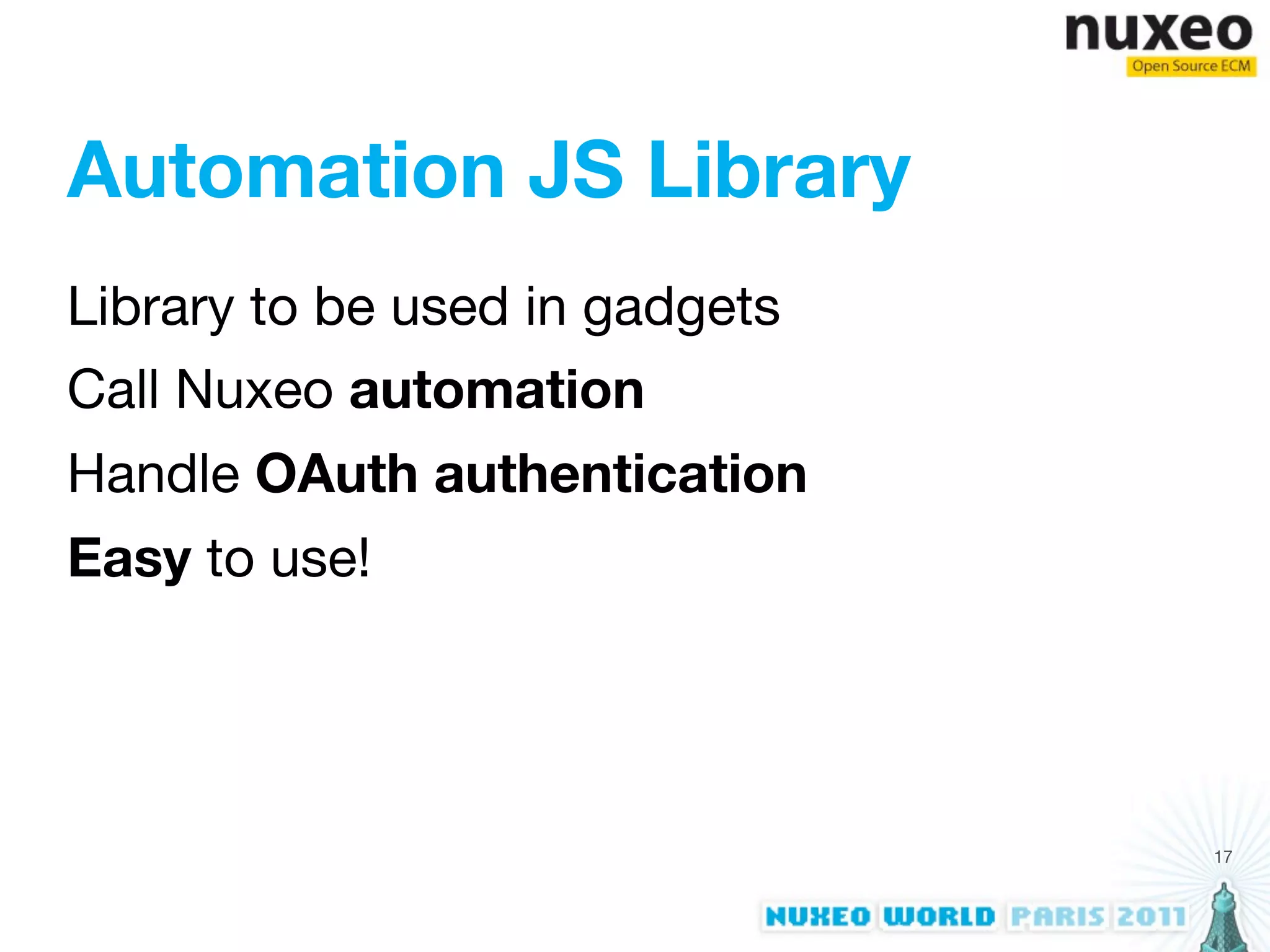 nuxeo
Open Source ECM

Automation JS Library

Library to be used in gadgets

Call Nuxeo automation

Handle OAuth authentication

Easy to use!

17

NUXEO WORLD PARIS 2011